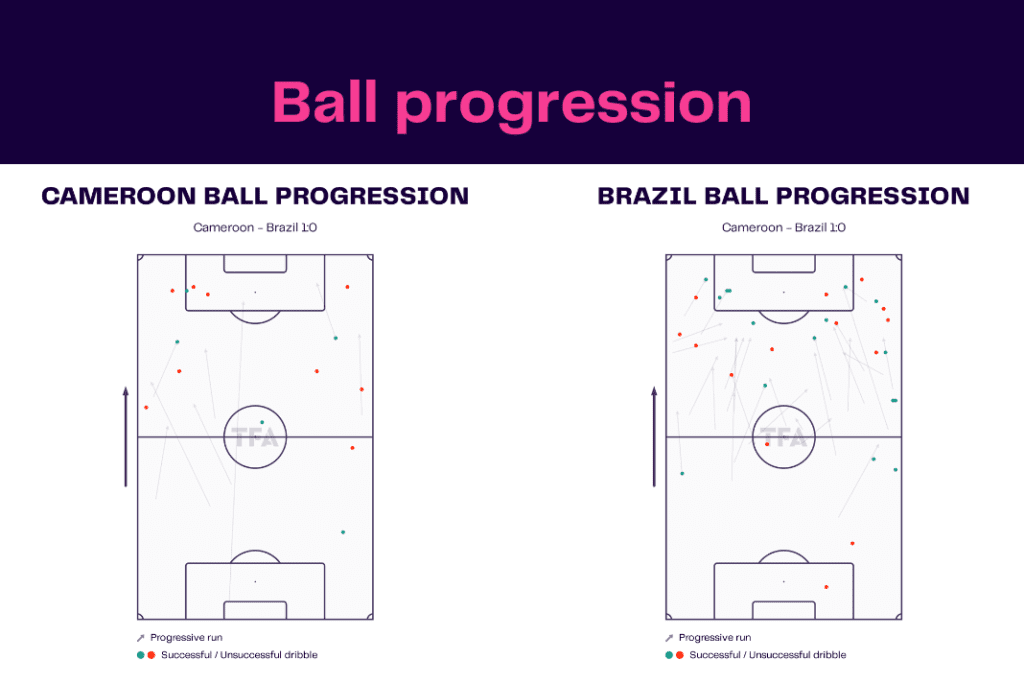 Ball progression

CAMEROON BALL PROGRESSION

Cameroon - Brazil 1:0

TFA

Progressive run

Successful / Unsuccessful dribble

BRAZIL BALL PROGRESSION

Cameroon - Brazil 1:0

TFA

Progressive run

Successful / Unsuccessful dribble